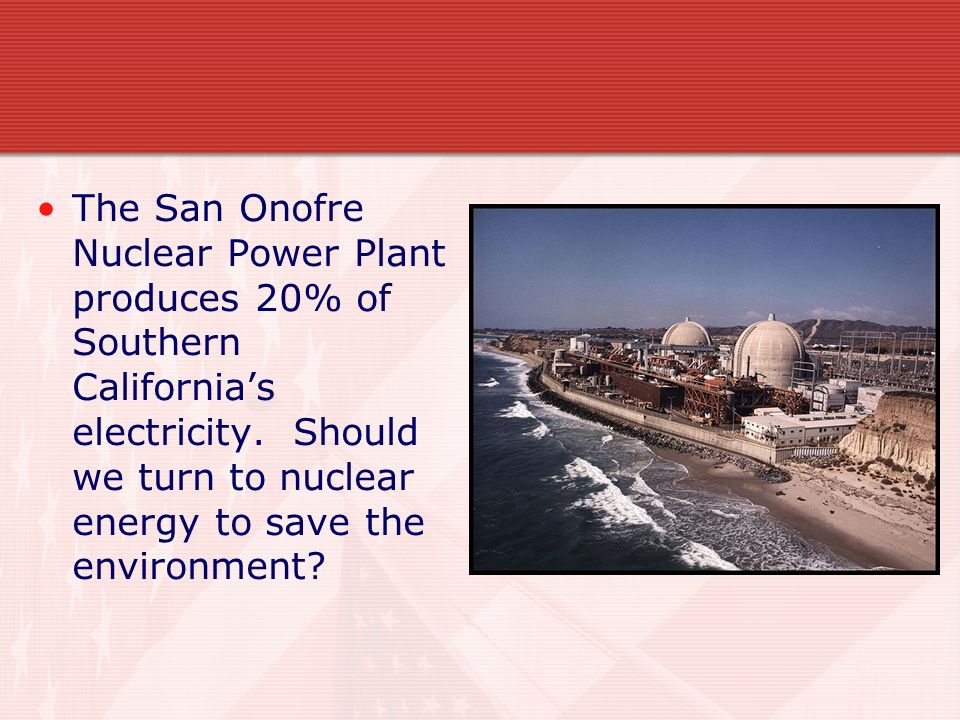 • The San Onofre Nuclear Power Plant produces 20% of Southern California’s electricity. Should we turn to nuclear energy to save the environment?